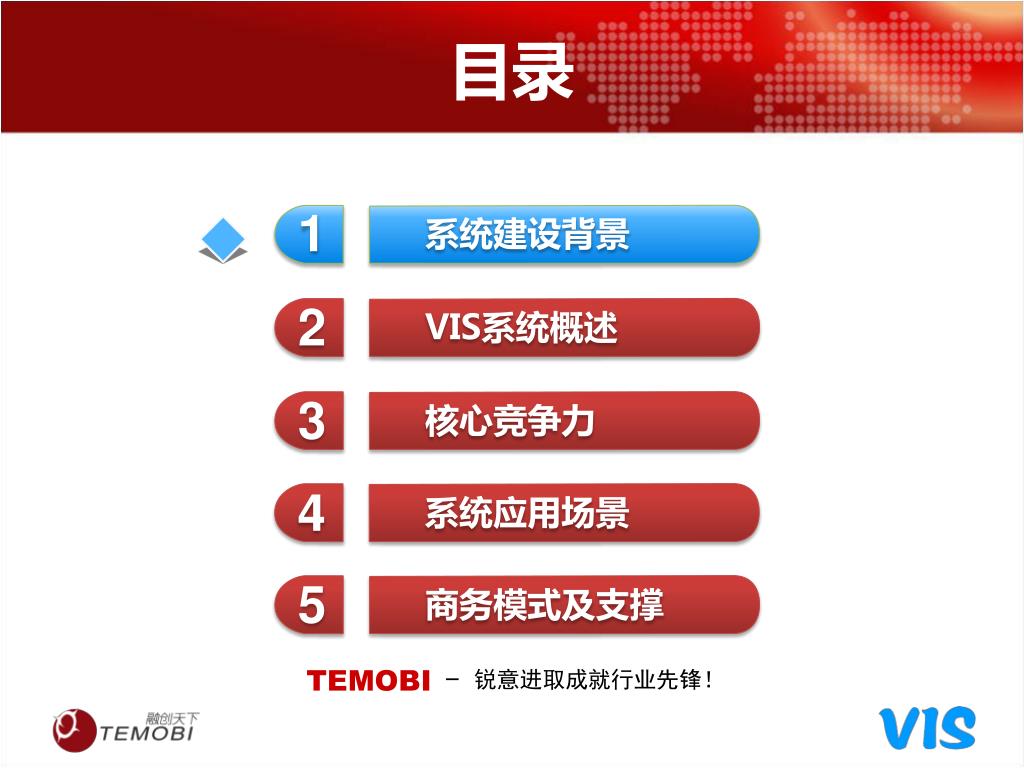 目录

1 系统建设背景

2 VIS系统概述

3 核心竞争力

4 系统应用场景

5 商务模式及支撑

TEMOBI － 锐意进取成就行业先锋！

融创天下 TEMOBI

VIS